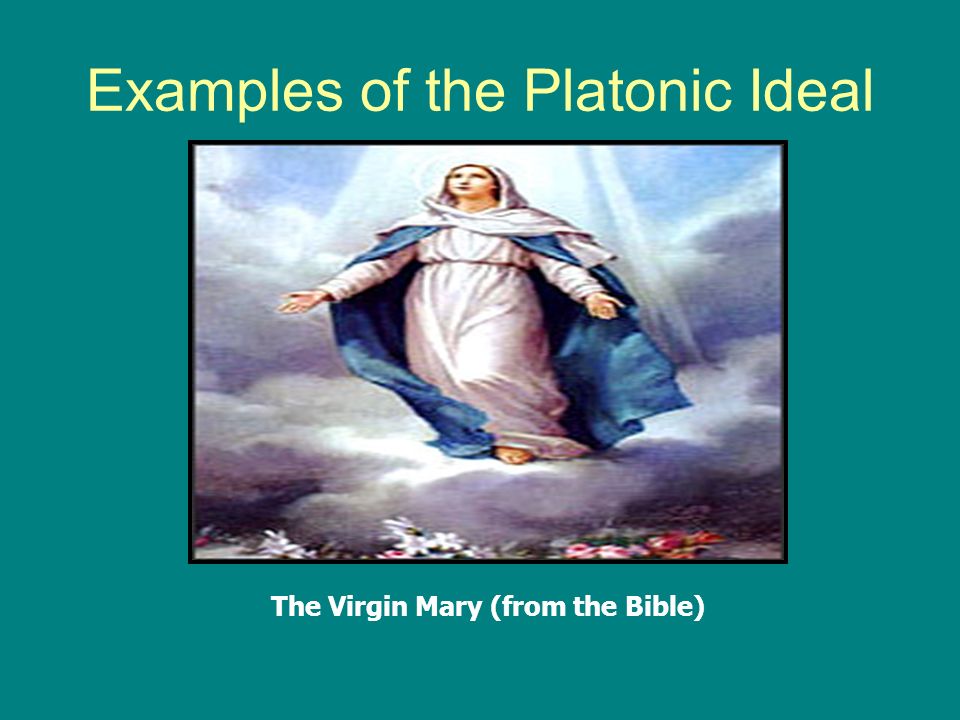 Examples of the Platonic Ideal

The Virgin Mary (from the Bible)